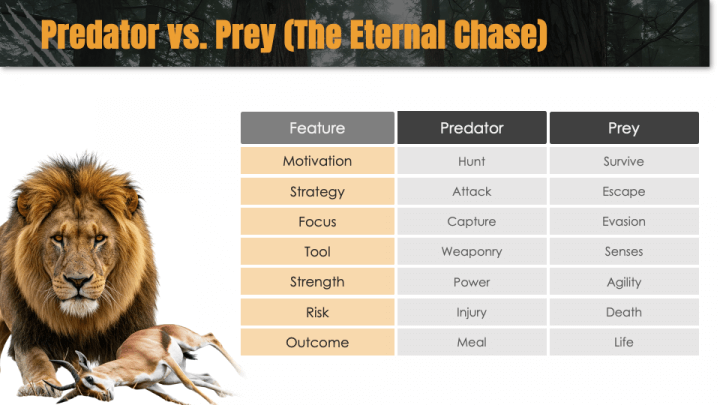 Predator vs. Prey (The Eternal Chase)

| Feature | Predator | Prey |
|---|---|---|
| Motivation | Hunt | Survive |
| Strategy | Attack | Escape |
| Focus | Capture | Evasion |
| Tool | Weaponry | Senses |
| Strength | Power | Agility |
| Risk | Injury | Death |
| Outcome | Meal | Life |